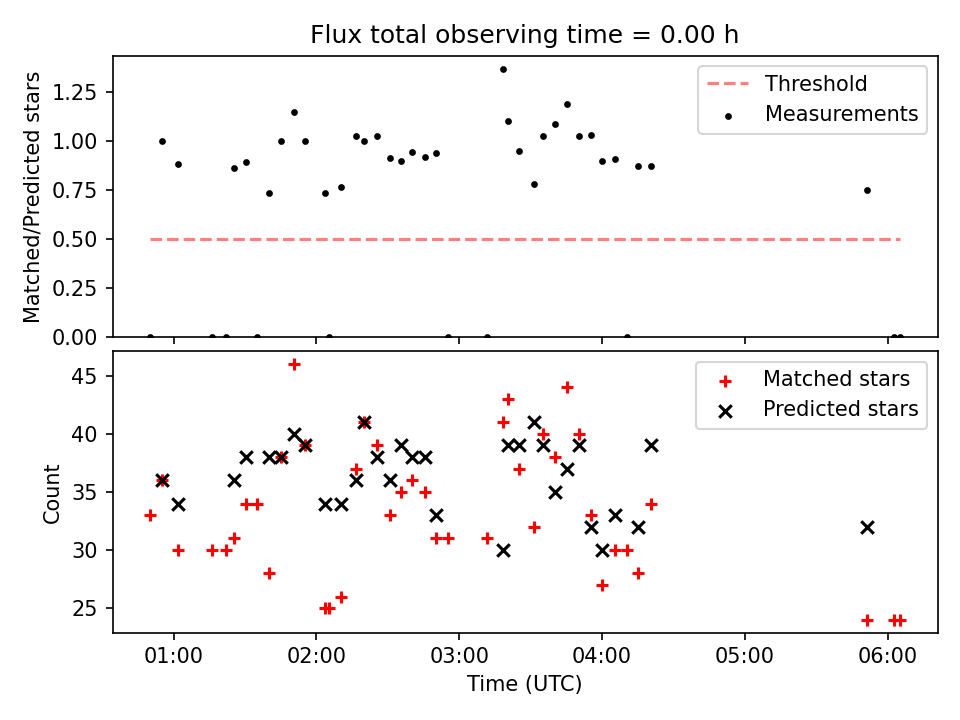 Flux total observing time = 0.00 h

Matched/Predicted stars

1.25
1.00
0.75
0.50
0.25
0.00

Threshold
Measurements

Count

45
40
35
30
25

Matched stars
Predicted stars

01:00
02:00
03:00
04:00
05:00
06:00

Time (UTC)